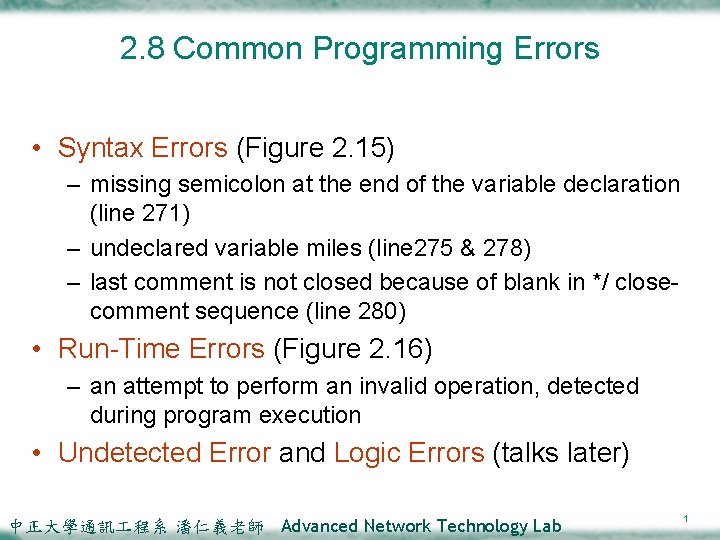 2.8 Common Programming Errors

• Syntax Errors (Figure 2.15)
– missing semicolon at the end of the variable declaration (line 271)
– undeclared variable miles (line275 & 278)
– last comment is not closed because of blank in */ close-comment sequence (line 280)

• Run-Time Errors (Figure 2.16)
– an attempt to perform an invalid operation, detected during program execution

• Undetected Error and Logic Errors (talks later)

中正大學通訊工程系 潘仁義老師 Advanced Network Technology Lab

1